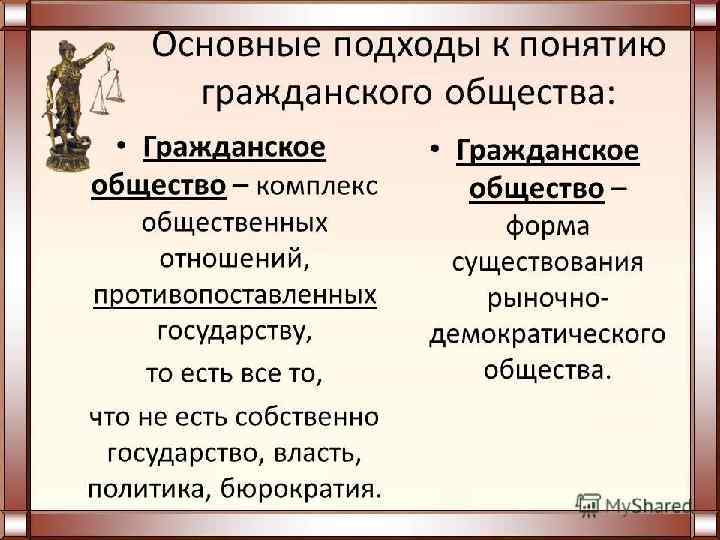 Основные подходы к понятию гражданского общества:

• Гражданское общество – комплекс общественных отношений, противопоставленных государству,

то есть все то,

что не есть собственно государство, власть, политика, бюрократия.

• Гражданское общество – форма существования рыночно-демократического общества.

MyShared